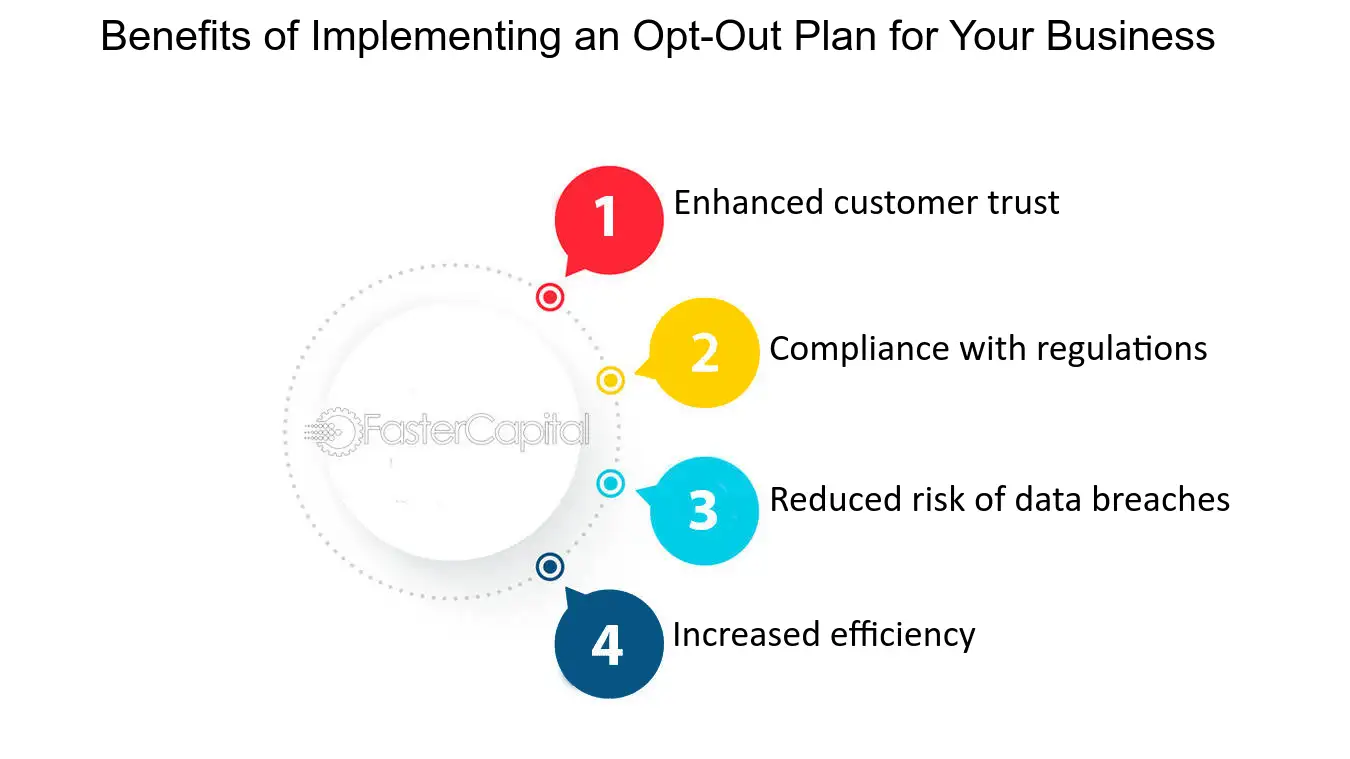 Benefits of Implementing an Opt-Out Plan for Your Business

FasterCapital

1 Enhanced customer trust

2 Compliance with regulations

3 Reduced risk of data breaches

4 Increased efficiency